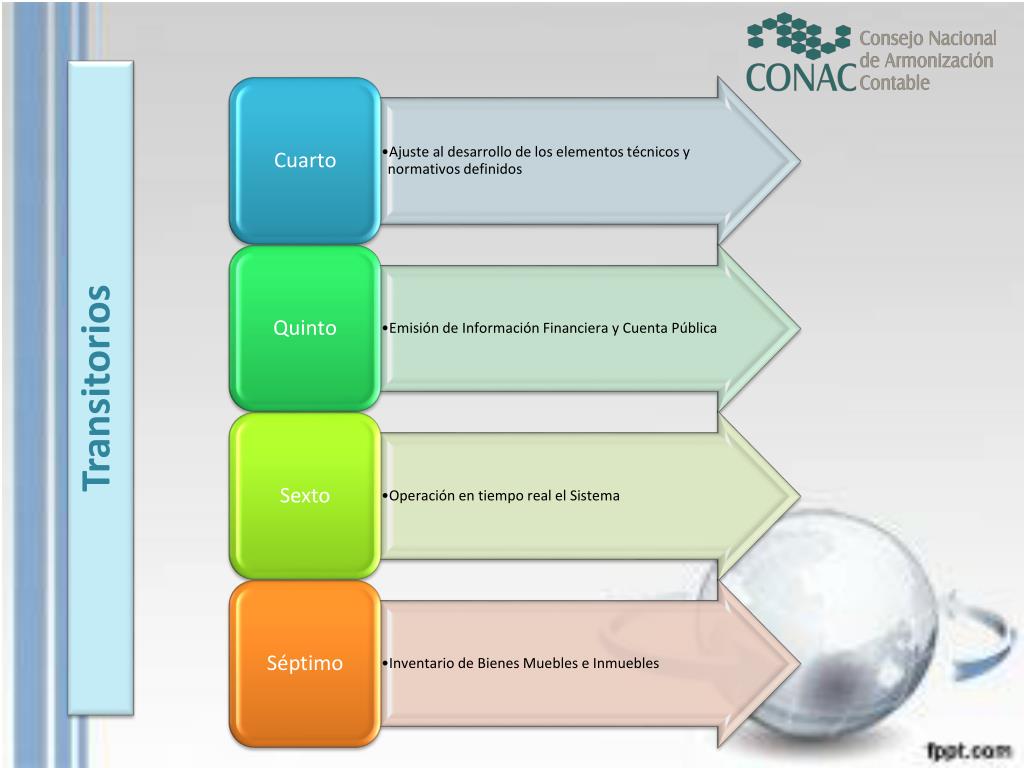 CONAC Consejo Nacional de Armonización Contable

Transitorios

Cuarto

•Ajuste al desarrollo de los elementos técnicos y normativos definidos

Quinto

•Emisión de Información Financiera y Cuenta Pública

Sexto

•Operación en tiempo real el Sistema

Séptimo

•Inventario de Bienes Muebles e Inmuebles

fppt.com